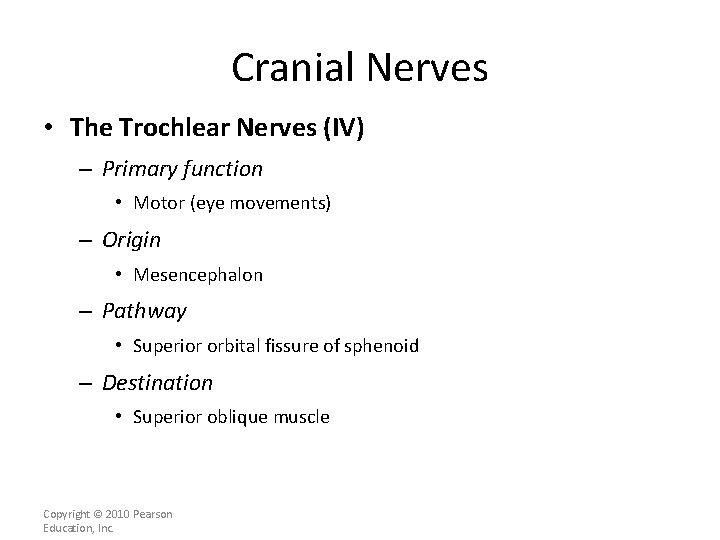 Cranial Nerves

• The Trochlear Nerves (IV)
– Primary function
• Motor (eye movements)
– Origin
• Mesencephalon
– Pathway
• Superior orbital fissure of sphenoid
– Destination
• Superior oblique muscle

Copyright © 2010 Pearson Education, Inc.